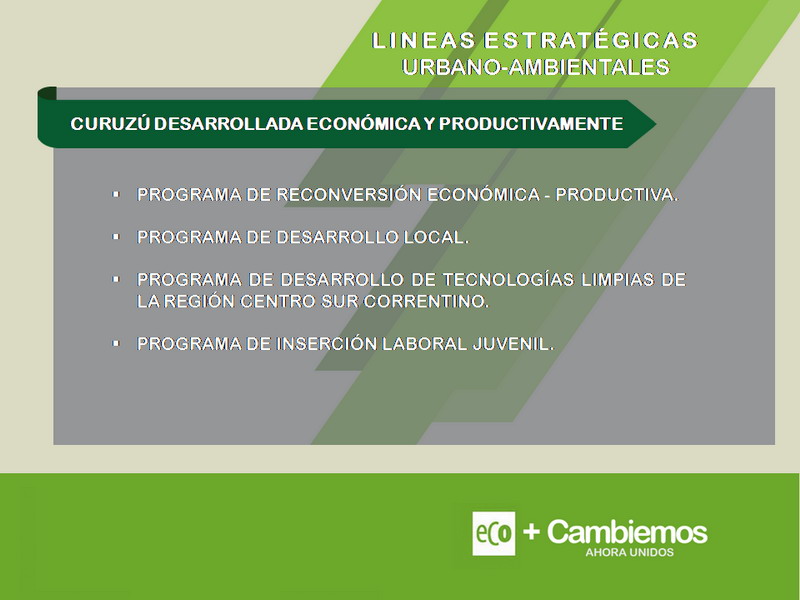 LINEAS ESTRATÉGICAS
URBANO-AMBIENTALES

CURUZÚ DESARROLLADA ECONÓMICA Y PRODUCTIVAMENTE

▪ PROGRAMA DE RECONVERSIÓN ECONÓMICA - PRODUCTIVA.

▪ PROGRAMA DE DESARROLLO LOCAL.

▪ PROGRAMA DE DESARROLLO DE TECNOLOGÍAS LIMPIAS DE LA REGIÓN CENTRO SUR CORRENTINO.

▪ PROGRAMA DE INSERCIÓN LABORAL JUVENIL.

eco + Cambiemos
AHORA UNIDOS